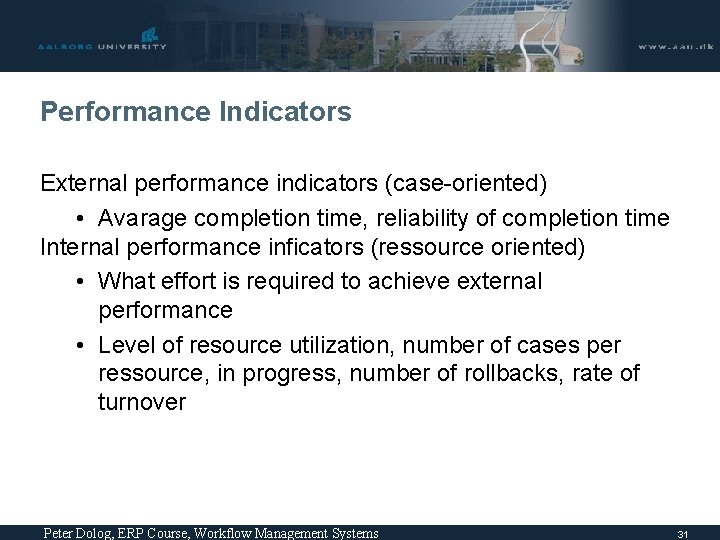 AALBORG UNIVERSITY

www.aau.dk

Performance Indicators

External performance indicators (case-oriented)

• Avarage completion time, reliability of completion time

Internal performance inficators (ressource oriented)

• What effort is required to achieve external performance

• Level of resource utilization, number of cases per ressource, in progress, number of rollbacks, rate of turnover

Peter Dolog, ERP Course, Workflow Management Systems

31